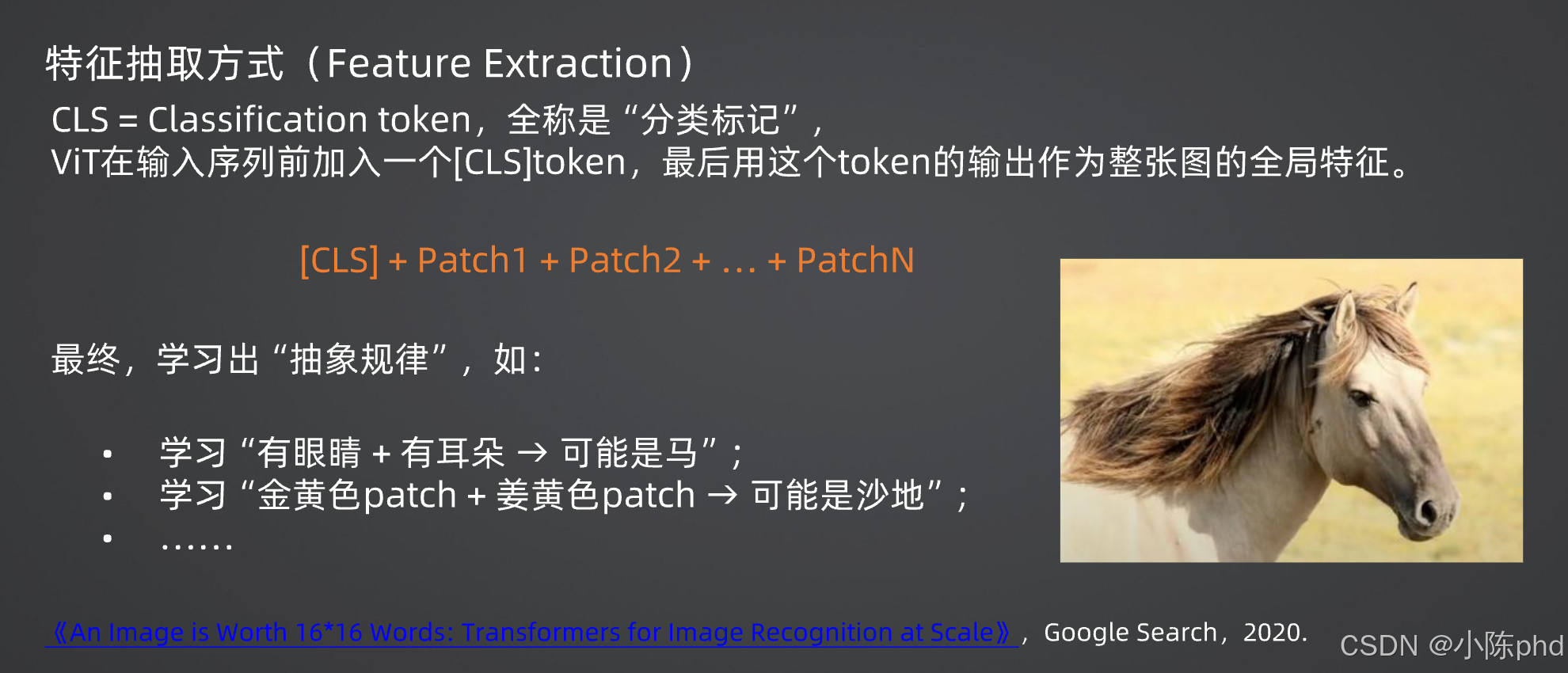 特征抽取方式（Feature Extraction）

CLS = Classification token，全称是“分类标记”，
ViT在输入序列前加入一个[CLS]token，最后用这个token的输出作为整张图的全局特征。

[CLS] + Patch1 + Patch2 + … + PatchN

最终，学习出“抽象规律”，如：

• 学习“有眼睛 + 有耳朵 → 可能是马”；
• 学习“金黄色patch + 姜黄色patch → 可能是沙地”；
• ……

《An Image is Worth 16*16 Words: Transformers for Image Recognition at Scale》，Google Search，2020.

CSDN @小陈phd